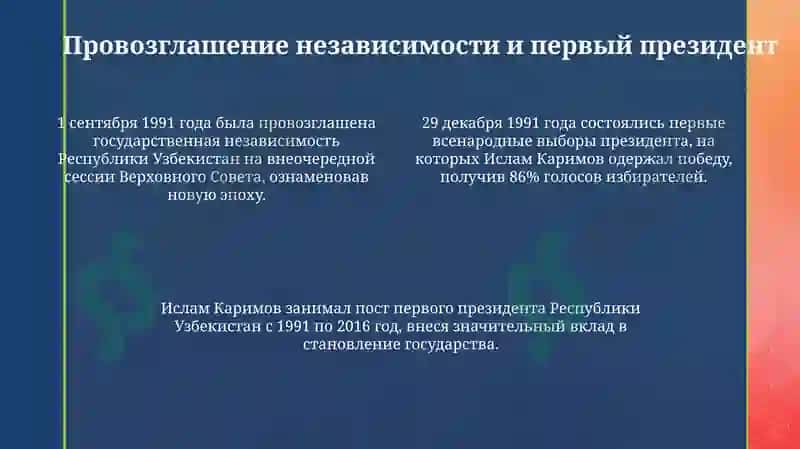 Провозглашение независимости и первый президент

1 сентября 1991 года была провозглашена государственная независимость Республики Узбекистан на внеочередной сессии Верховного Совета, ознаменовав новую эпоху.

29 декабря 1991 года состоялись первые всенародные выборы президента, на которых Ислам Каримов одержал победу, получив 86% голосов избирателей.

Ислам Каримов занимал пост первого президента Республики Узбекистан с 1991 по 2016 год, внеся значительный вклад в становление государства.